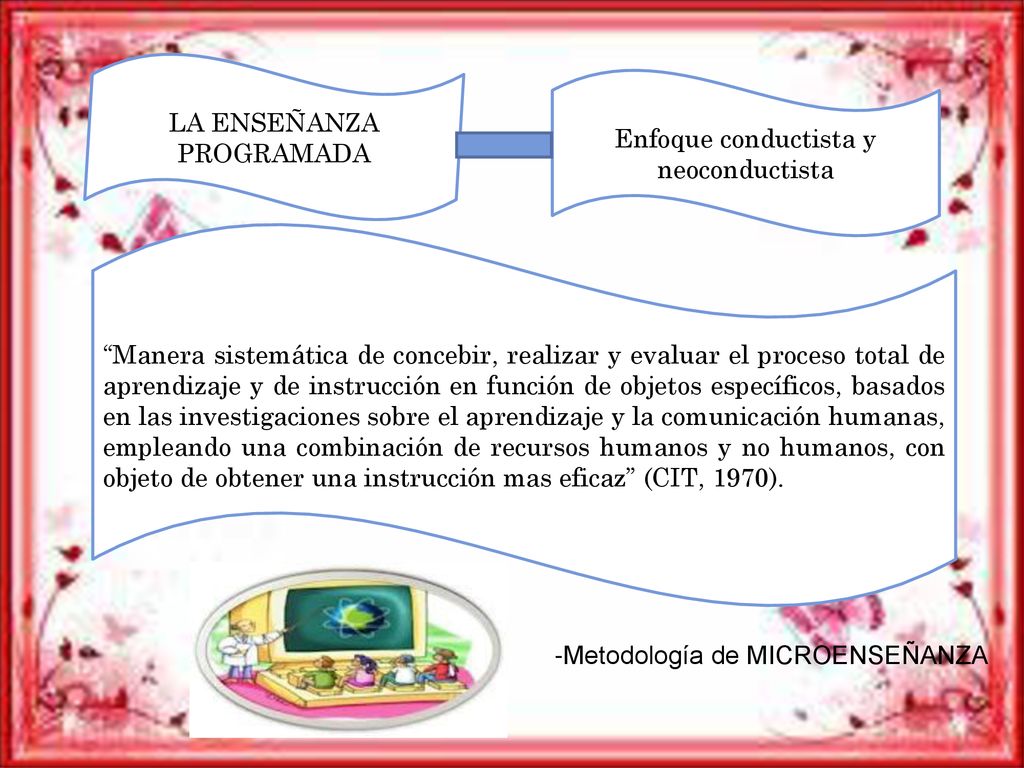 LA ENSEÑANZA PROGRAMADA

Enfoque conductista y neoconductista

“Manera sistemática de concebir, realizar y evaluar el proceso total de aprendizaje y de instrucción en función de objetos específicos, basados en las investigaciones sobre el aprendizaje y la comunicación humanas, empleando una combinación de recursos humanos y no humanos, con objeto de obtener una instrucción mas eficaz” (CIT, 1970).

-Metodología de MICROENSEÑANZA